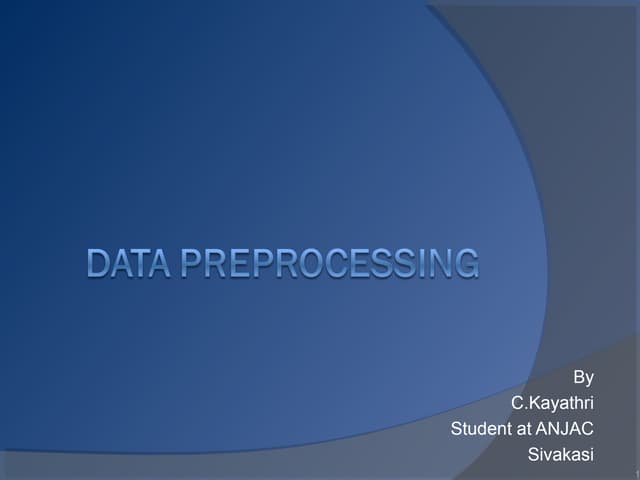 DATA PREPROCESSING

By
C.Kayathri
Student at ANJAC
Sivakasi

1